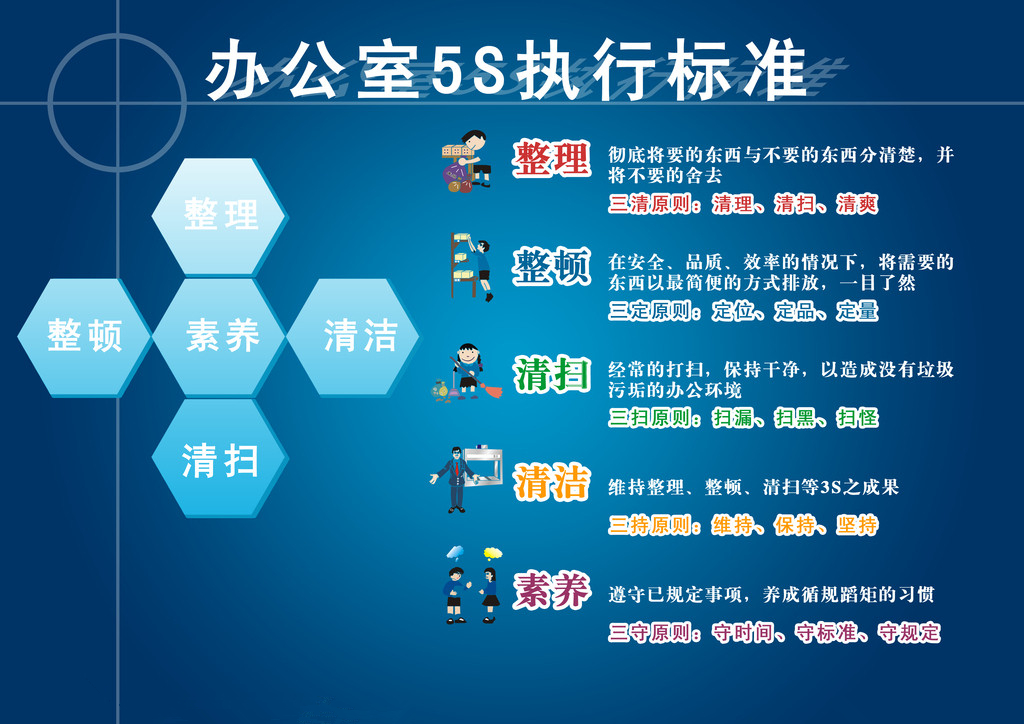 办公室5S执行标准

整理

整顿

素养

清洁

清扫

整理 彻底将要的东西与不要的东西分清楚，并将不要的舍去

三清原则：清理、清扫、清爽

整顿 在安全、品质、效率的情况下，将需要的东西以最简便的方式排放，一目了然

三定原则：定位、定品、定量

清扫 经常的打扫，保持干净，以造成没有垃圾污垢的办公环境

三扫原则：扫漏、扫黑、扫怪

清洁 维持整理、整顿、清扫等3S之成果

三持原则：维持、保持、坚持

素养 遵守已规定事项，养成循规蹈矩的习惯

三守原则：守时间、守标准、守规定